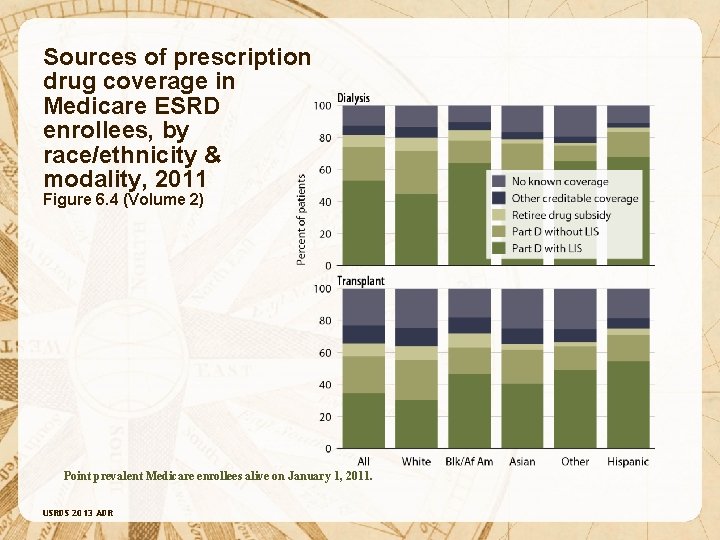 Sources of prescription drug coverage in Medicare ESRD enrollees, by race/ethnicity & modality, 2011
Figure 6.4 (Volume 2)

Dialysis
100
80
60
40
20
0
Percent of patients

No known coverage
Other creditable coverage
Retiree drug subsidy
Part D without LIS
Part D with LIS

Transplant
100
80
60
40
20
0

All
White
Blk/Af Am
Asian
Other
Hispanic

Point prevalent Medicare enrollees alive on January 1, 2011.

USRDS 2013 ADR